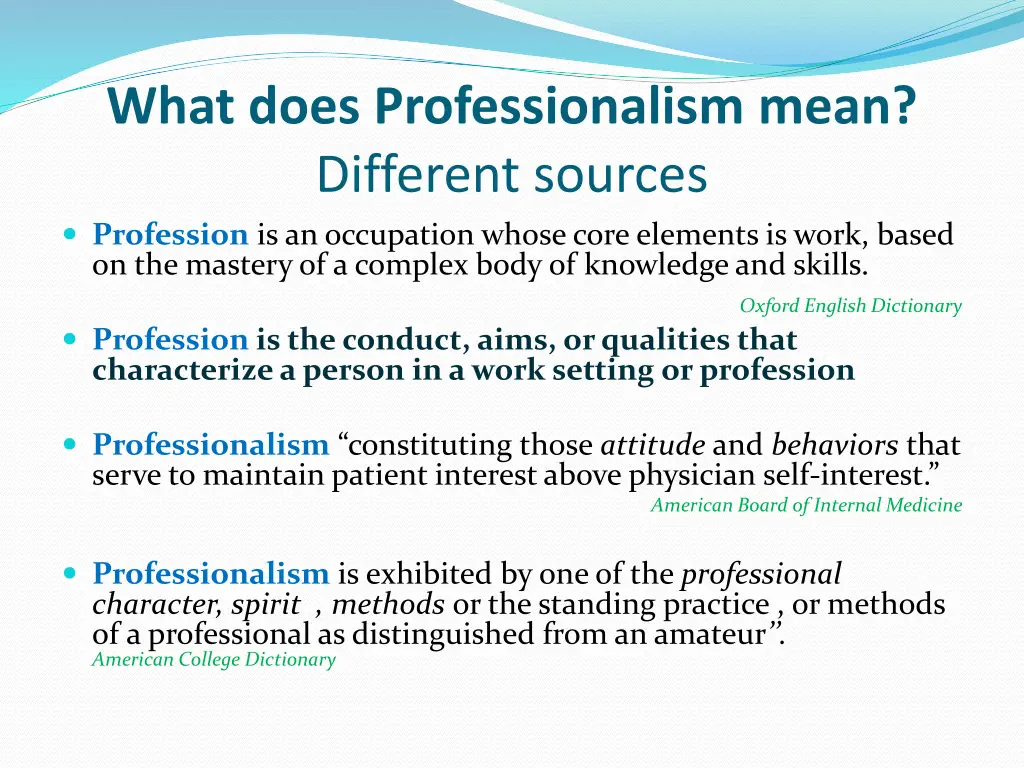 What does Professionalism mean?
Different sources

Profession is an occupation whose core elements is work, based on the mastery of a complex body of knowledge and skills.

Oxford English Dictionary

Profession is the conduct, aims, or qualities that characterize a person in a work setting or profession

Professionalism “constituting those attitude and behaviors that serve to maintain patient interest above physician self-interest.”

American Board of Internal Medicine

Professionalism is exhibited by one of the professional character, spirit , methods or the standing practice , or methods of a professional as distinguished from an amateur”.

American College Dictionary